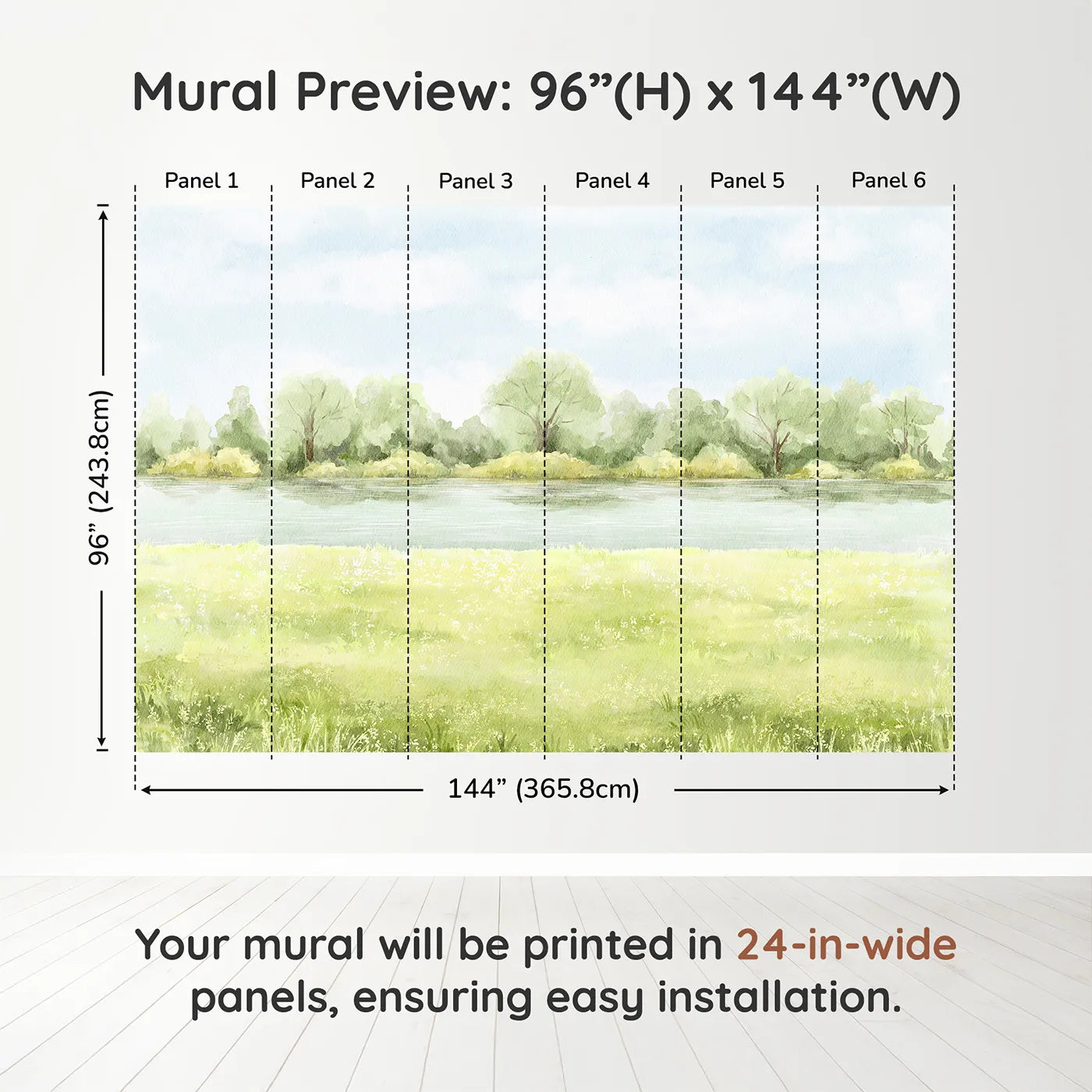 Mural Preview: 96”(H) x 144”(W)

Panel 1 Panel 2 Panel 3 Panel 4 Panel 5 Panel 6

96” (243.8cm)

144” (365.8cm)

Your mural will be printed in 24-in-wide panels, ensuring easy installation.